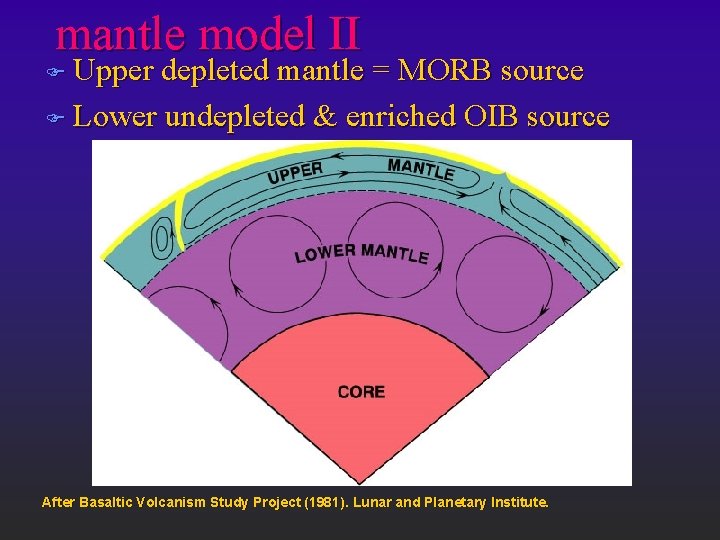 mantle model II

Upper depleted mantle = MORB source

Lower undepleted & enriched OIB source

UPPER MANTLE

LOWER MANTLE

CORE

After Basaltic Volcanism Study Project (1981). Lunar and Planetary Institute.